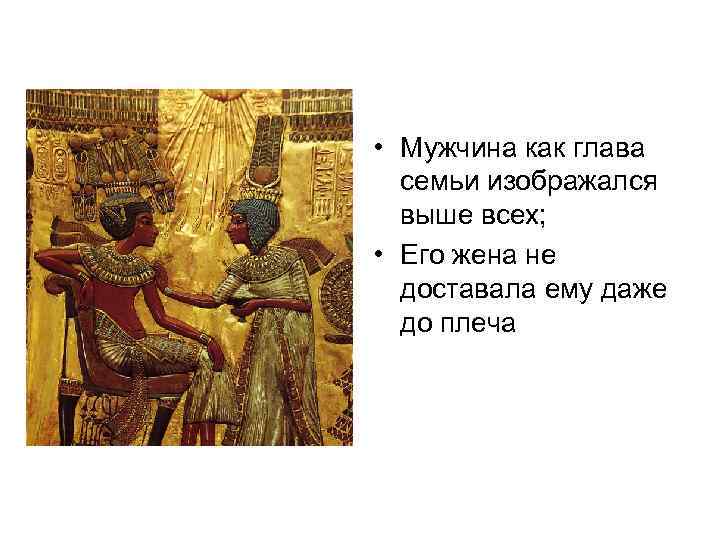 • Мужчина как глава семьи изображался выше всех;
• Его жена не доставала ему даже до плеча